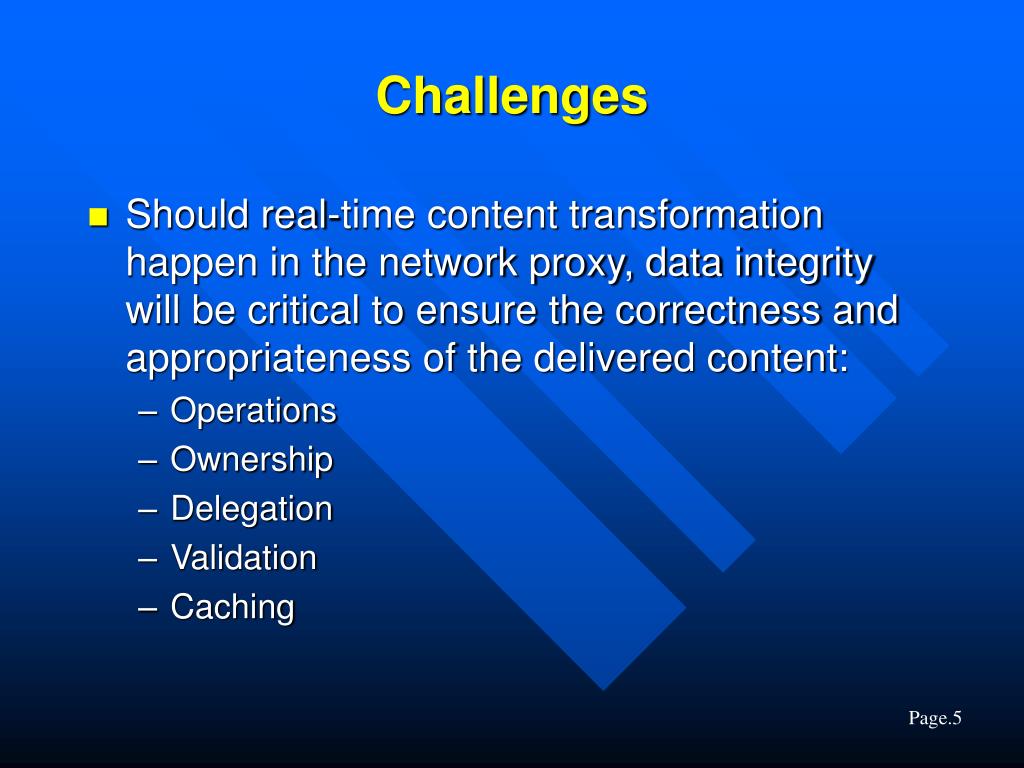 Challenges

Should real-time content transformation happen in the network proxy, data integrity will be critical to ensure the correctness and appropriateness of the delivered content:
– Operations
– Ownership
– Delegation
– Validation
– Caching

Page.5